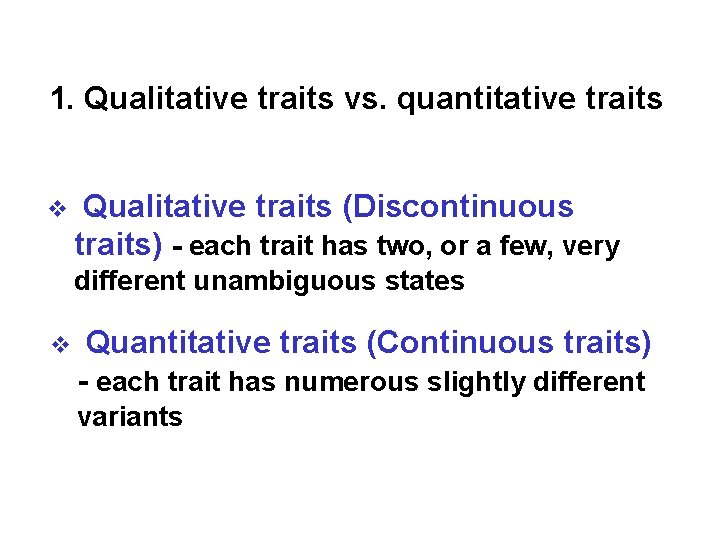 1. Qualitative traits vs. quantitative traits

❖ Qualitative traits (Discontinuous traits) - each trait has two, or a few, very different unambiguous states

❖ Quantitative traits (Continuous traits) - each trait has numerous slightly different variants